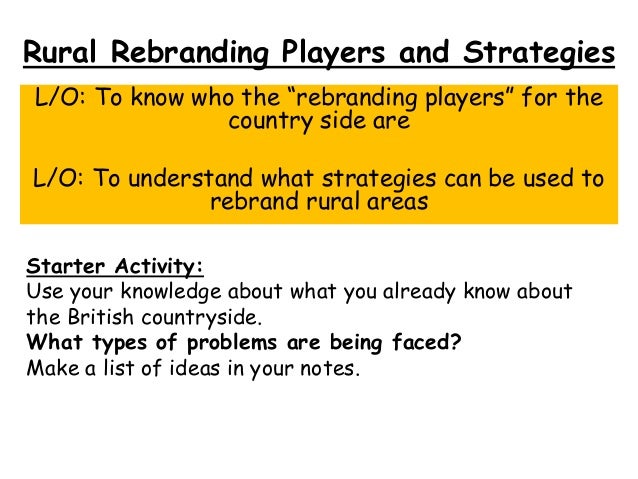 Rural Rebranding Players and Strategies

L/O: To know who the “rebranding players” for the country side are

L/O: To understand what strategies can be used to rebrand rural areas

Starter Activity:
Use your knowledge about what you already know about the British countryside.
What types of problems are being faced?
Make a list of ideas in your notes.